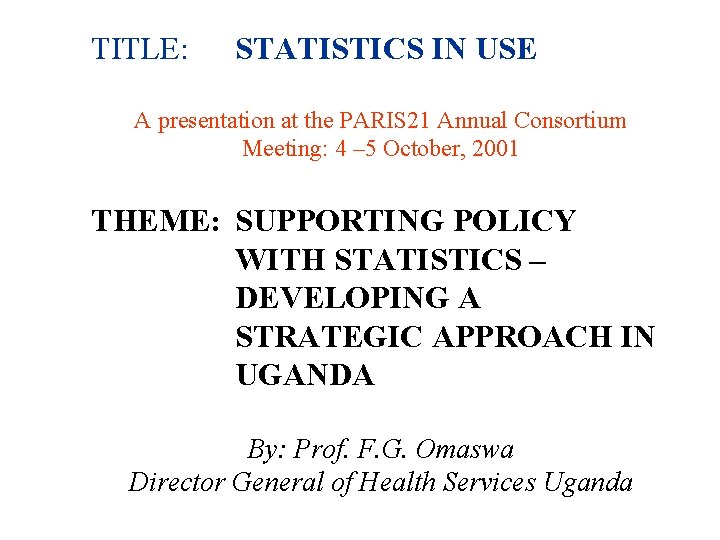 TITLE: STATISTICS IN USE

A presentation at the PARIS21 Annual Consortium Meeting: 4 –5 October, 2001

THEME: SUPPORTING POLICY WITH STATISTICS – DEVELOPING A STRATEGIC APPROACH IN UGANDA

By: Prof. F.G. Omaswa
Director General of Health Services Uganda